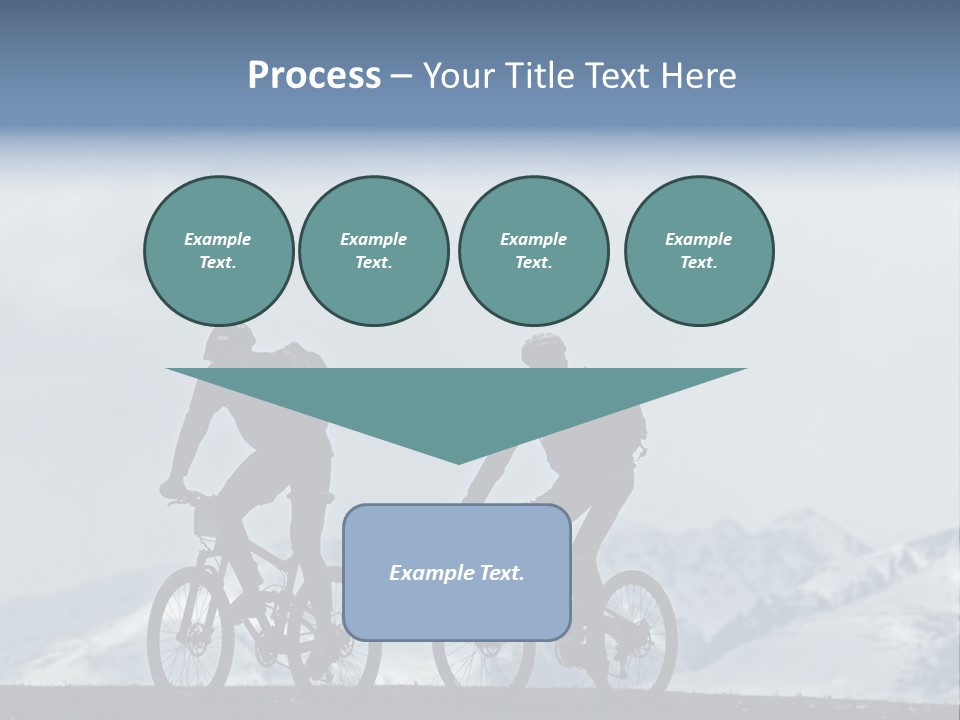 Process – Your Title Text Here

Example Text.

Example Text.

Example Text.

Example Text.

Example Text.